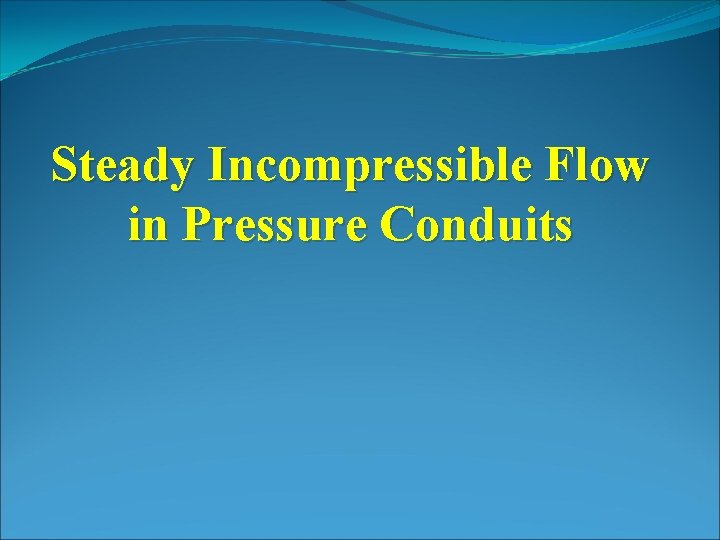 Steady Incompressible Flow in Pressure Conduits